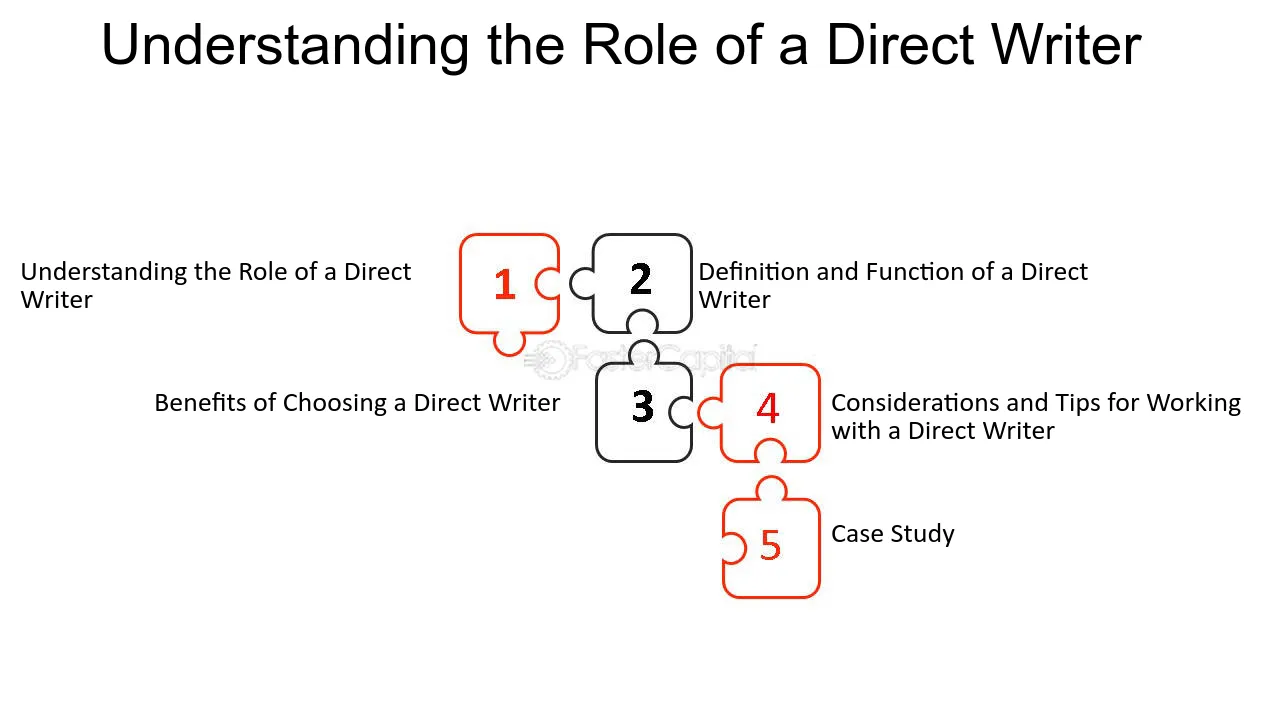 Understanding the Role of a Direct Writer

Understanding the Role of a Direct Writer

1

2

Definition and Function of a Direct Writer

Benefits of Choosing a Direct Writer

3

4

Considerations and Tips for Working with a Direct Writer

5

Case Study

FasterCapital